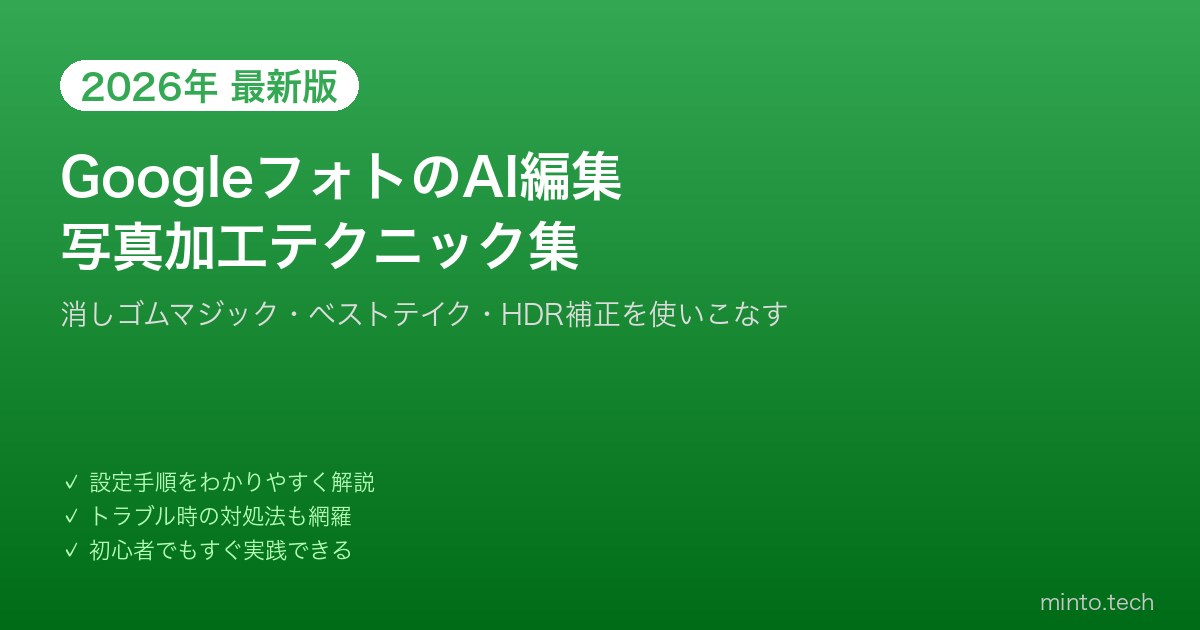 2026年 最新版

GoogleフォトのAI編集
写真加工テクニック集

消しゴムマジック・ベストテイク・HDR補正を使いこなす

✓ 設定手順をわかりやすく解説
✓ トラブル時の対処法も網羅
✓ 初心者でもすぐ実践できる

minto.tech